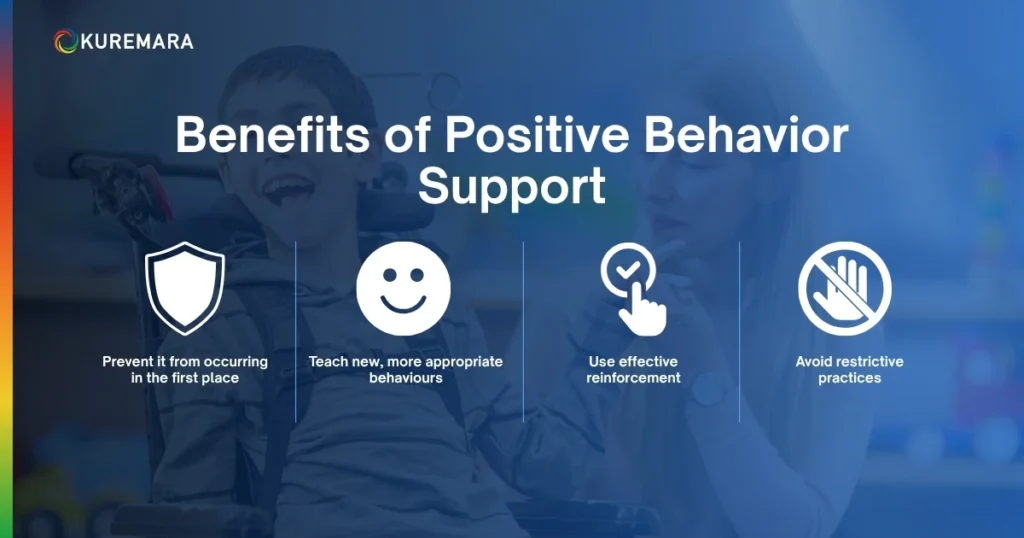 KUREMARA

Benefits of Positive Behavior Support

Prevent it from occurring in the first place

Teach new, more appropriate behaviours

Use effective reinforcement

Avoid restrictive practices